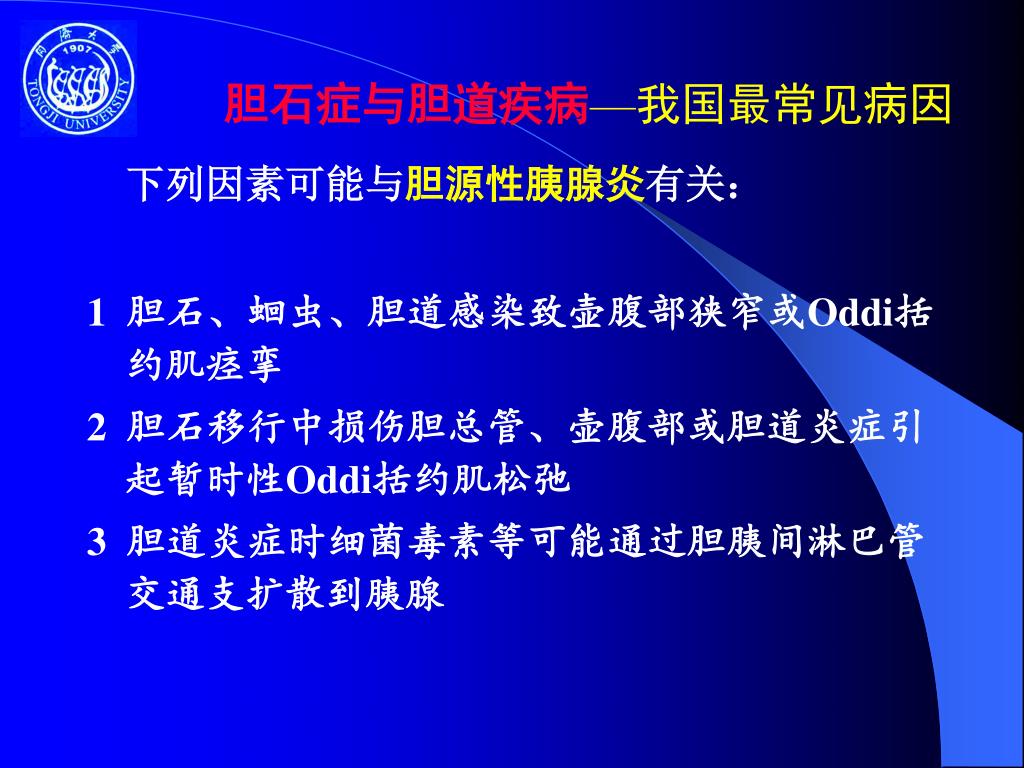 同济大学 1907 TONGJI UNIVERSITY

胆石症与胆道疾病—我国最常见病因

下列因素可能与胆源性胰腺炎有关：

1 胆石、蛔虫、胆道感染致壶腹部狭窄或Oddi括约肌痉挛

2 胆石移行中损伤胆总管、壶腹部或胆道炎症引起暂时性Oddi括约肌松弛

3 胆道炎症时细菌毒素等可能通过胆胰间淋巴管交通支扩散到胰腺